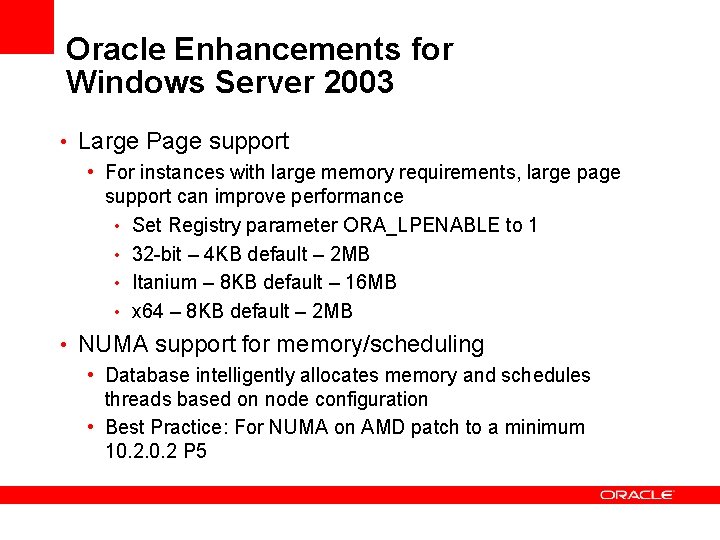 Oracle Enhancements for Windows Server 2003

• Large Page support
  • For instances with large memory requirements, large page support can improve performance
    • Set Registry parameter ORA_LPENABLE to 1
    • 32-bit – 4KB default – 2MB
    • Itanium – 8KB default – 16MB
    • x64 – 8KB default – 2MB
• NUMA support for memory/scheduling
  • Database intelligently allocates memory and schedules threads based on node configuration
  • Best Practice: For NUMA on AMD patch to a minimum 10.2.0.2 P5

ORACLE